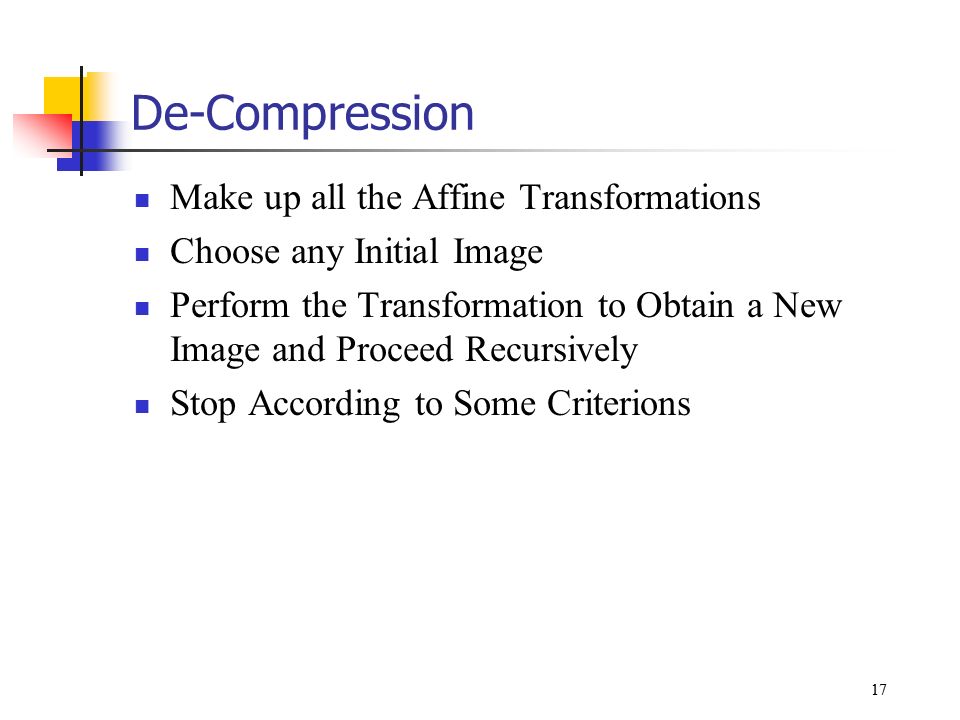 De-Compression

- Make up all the Affine Transformations
- Choose any Initial Image
- Perform the Transformation to Obtain a New Image and Proceed Recursively
- Stop According to Some Criterions

17